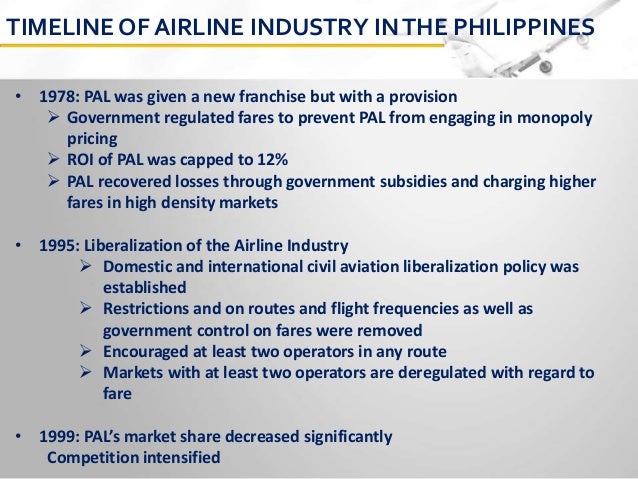 TIMELINE OF AIRLINE INDUSTRY IN THE PHILIPPINES

• 1978: PAL was given a new franchise but with a provision
➢ Government regulated fares to prevent PAL from engaging in monopoly pricing
➢ ROI of PAL was capped to 12%
➢ PAL recovered losses through government subsidies and charging higher fares in high density markets

• 1995: Liberalization of the Airline Industry
➢ Domestic and international civil aviation liberalization policy was established
➢ Restrictions and on routes and flight frequencies as well as government control on fares were removed
➢ Encouraged at least two operators in any route
➢ Markets with at least two operators are deregulated with regard to fare

• 1999: PAL's market share decreased significantly
Competition intensified